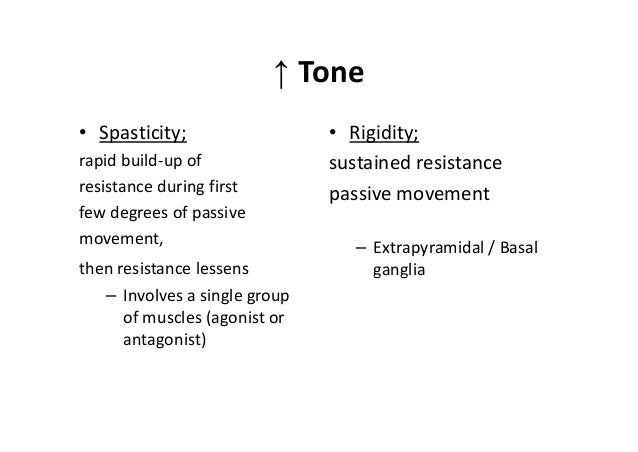 ↑ Tone

• Spasticity;
rapid build-up of resistance during first few degrees of passive movement,
then resistance lessens
– Involves a single group of muscles (agonist or antagonist)

• Rigidity;
sustained resistance passive movement
– Extrapyramidal / Basal ganglia